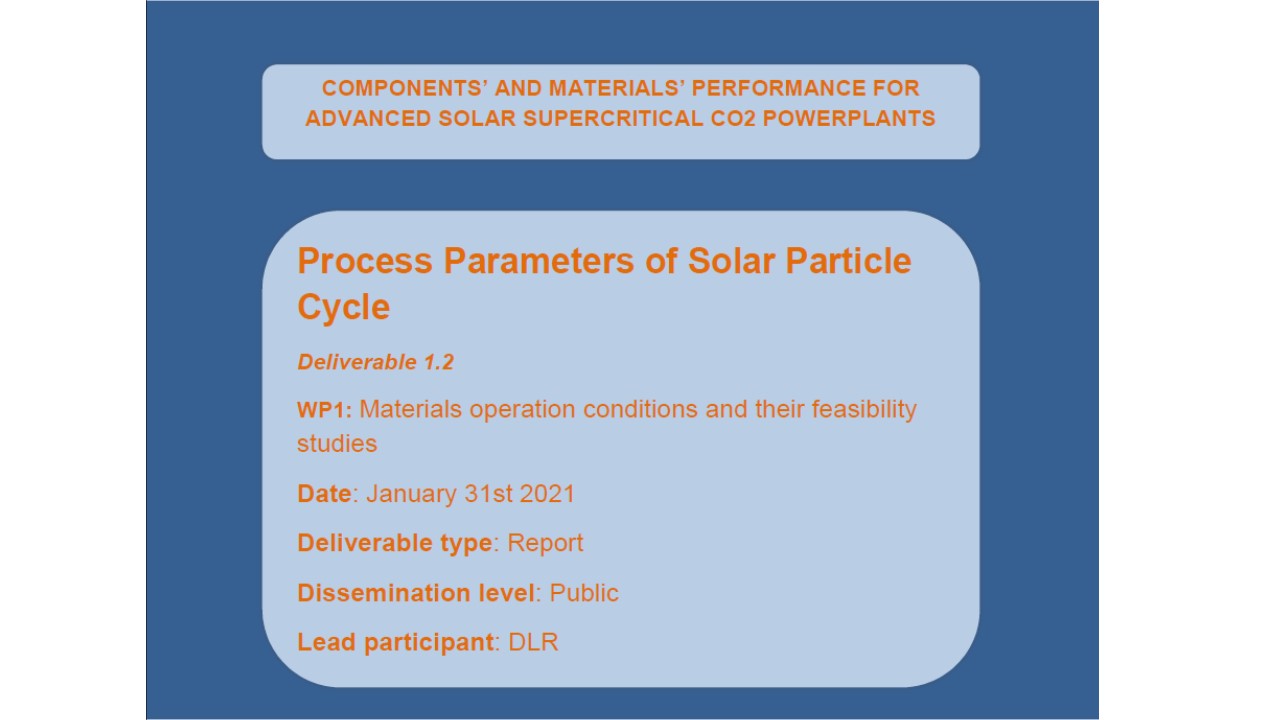 COMPONENTS' AND MATERIALS' PERFORMANCE FOR ADVANCED SOLAR SUPERCRITICAL CO2 POWERPLANTS

Process Parameters of Solar Particle Cycle

Deliverable 1.2

WP1: Materials operation conditions and their feasibility studies

Date: January 31st 2021

Deliverable type: Report

Dissemination level: Public

Lead participant: DLR